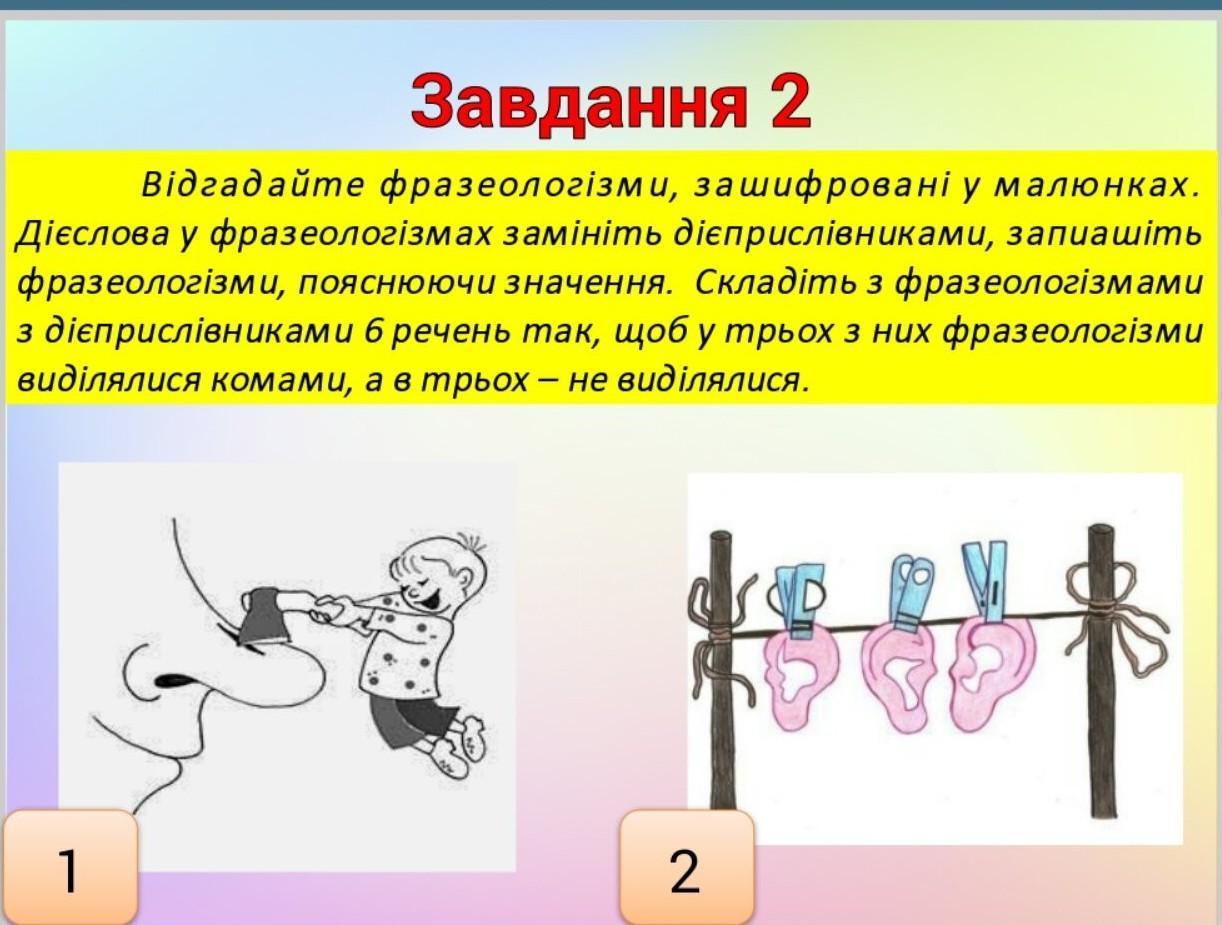 Завдання 2

Відгадайте фразеологізми, зашифровані у малюнках. Дієслова у фразеологізмах замініть дієприслівниками, запиашіть фразеологізми, пояснюючи значення. Складіть з фразеологізмами з дієприслівниками 6 речень так, щоб у трьох з них фразеологізми виділялися комами, а в трьох – не виділялися.

1

2